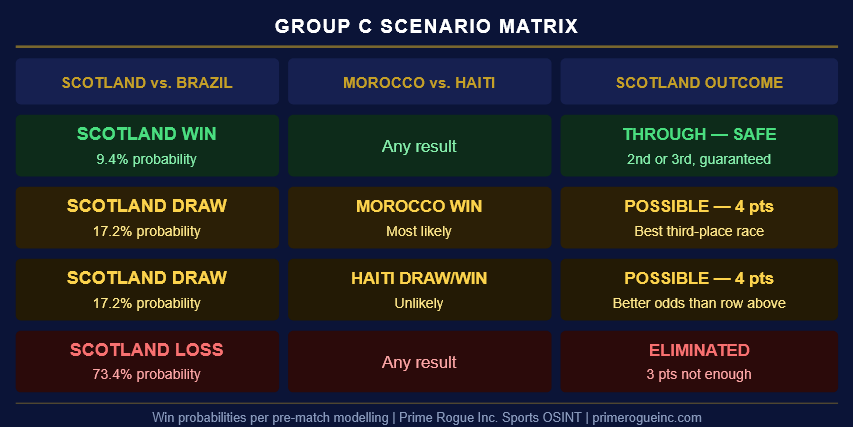 GROUP C SCENARIO MATRIX

| SCOTLAND vs. BRAZIL | MOROCCO vs. HAITI | SCOTLAND OUTCOME |
|---|---|---|
| SCOTLAND WIN 9.4% probability | Any result | THROUGH — SAFE 2nd or 3rd, guaranteed |
| SCOTLAND DRAW 17.2% probability | MOROCCO WIN Most likely | POSSIBLE — 4 pts Best third-place race |
| SCOTLAND DRAW 17.2% probability | HAITI DRAW/WIN Unlikely | POSSIBLE — 4 pts Better odds than row above |
| SCOTLAND LOSS 73.4% probability | Any result | ELIMINATED 3 pts not enough |

Win probabilities per pre-match modelling | Prime Rogue Inc. Sports OSINT | primerogueinc.com